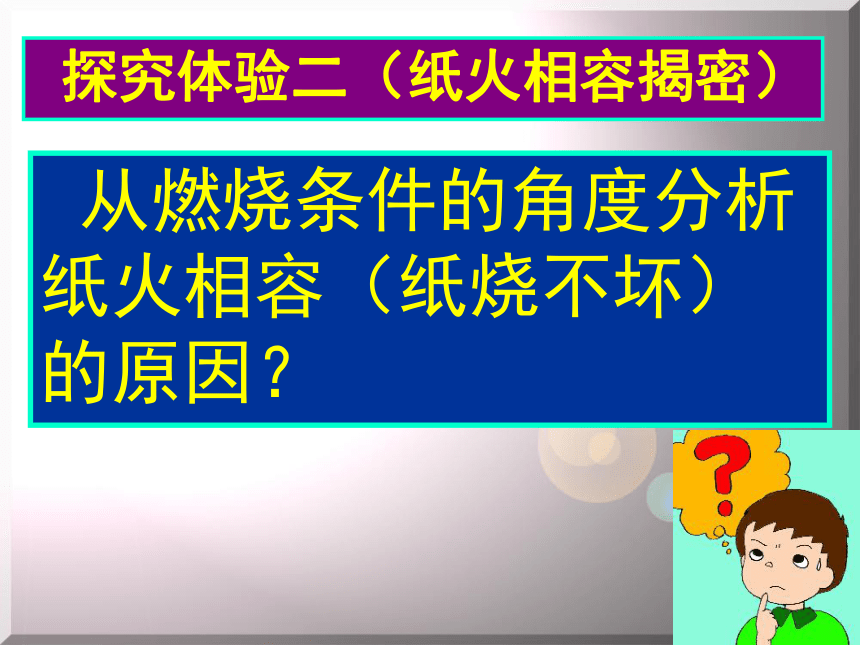 探究体验二（纸火相容揭密）

从燃烧条件的角度分析纸火相容（纸烧不坏）的原因？

?